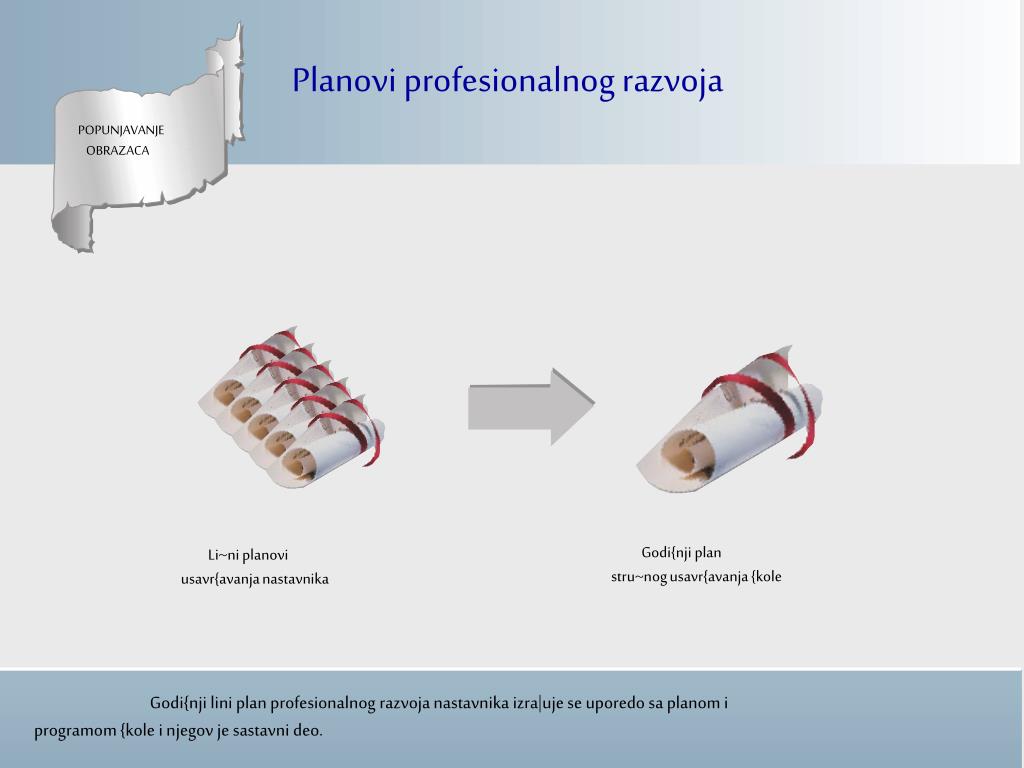 POPUNJAVANJE OBRAZACA

Planovi profesionalnog razvoja

Li~ni planovi usavr{avanja nastavnika

Godi{nji plan stru~nog usavr{avanja {kole

Godi{nji lini plan profesionalnog razvoja nastavnika izra|uje se uporedo sa planom i programom {kole i njegov je sastavni deo.